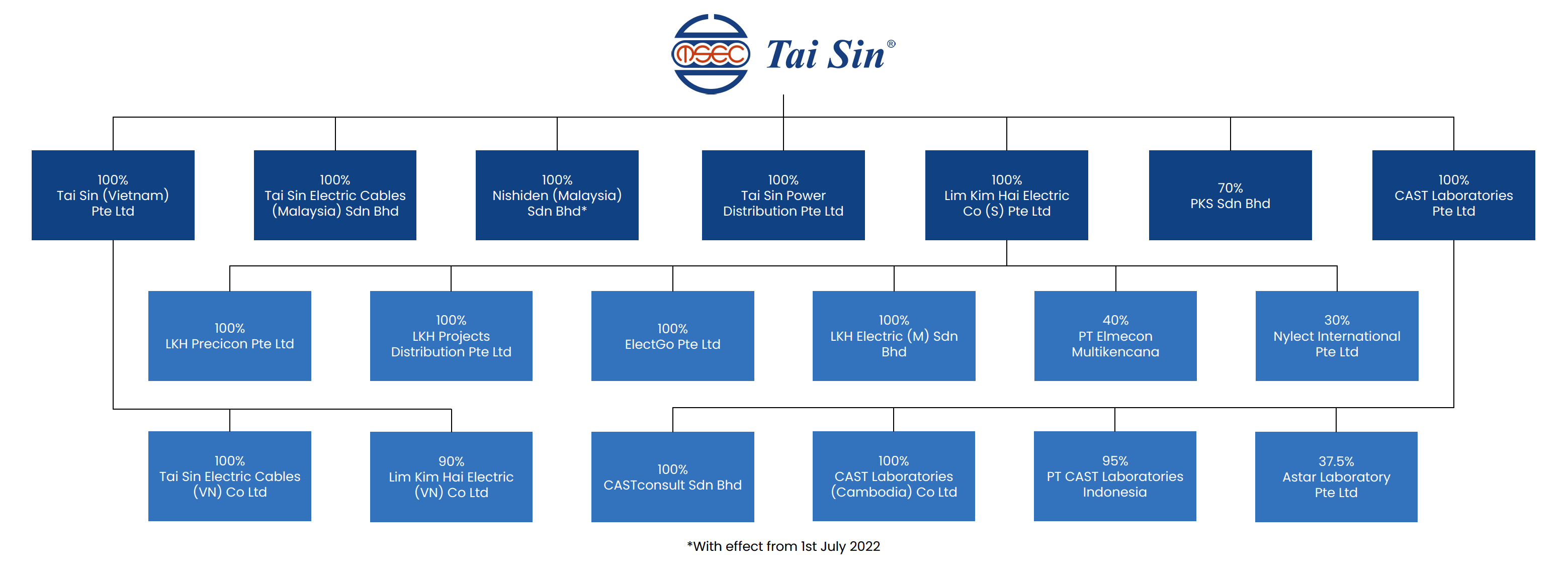 TSEC Tai Sin®

100%
Tai Sin (Vietnam) Pte Ltd

100%
Tai Sin Electric Cables (Malaysia) Sdn Bhd

100%
Nishiden (Malaysia) Sdn Bhd*

100%
Tai Sin Power Distribution Pte Ltd

100%
Lim Kim Hai Electric Co (S) Pte Ltd

70%
PKS Sdn Bhd

100%
CAST Laboratories Pte Ltd

100%
LKH Precicon Pte Ltd

100%
LKH Projects Distribution Pte Ltd

100%
ElectGo Pte Ltd

100%
LKH Electric (M) Sdn Bhd

40%
PT Elmecon Multikencana

30%
Nylect International Pte Ltd

100%
Tai Sin Electric Cables (VN) Co Ltd

90%
Lim Kim Hai Electric (VN) Co Ltd

100%
CASTconsult Sdn Bhd

100%
CAST Laboratories (Cambodia) Co Ltd

95%
PT CAST Laboratories Indonesia

37.5%
Astar Laboratory Pte Ltd

*With effect from 1st July 2022